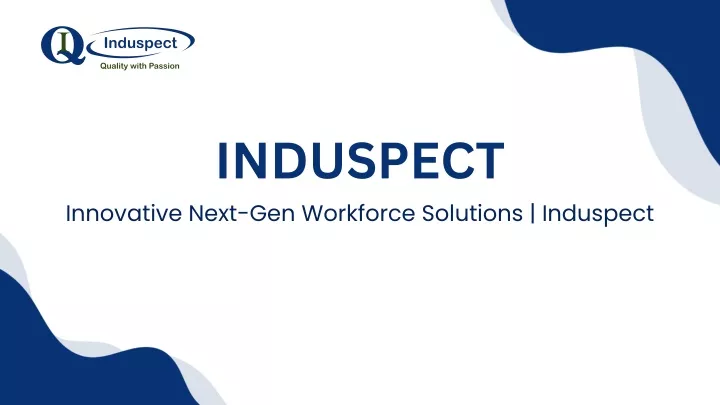 QI Induspect
Quality with Passion

INDUSPECT

Innovative Next-Gen Workforce Solutions | Induspect